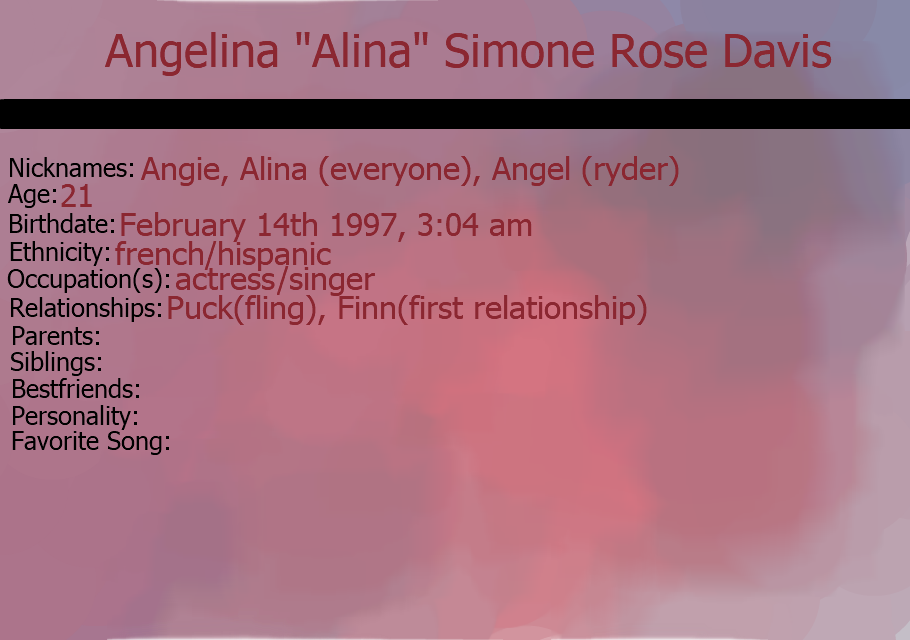 Angelina "Alina" Simone Rose Davis

Nicknames: Angie, Alina (everyone), Angel (ryder)
Age: 21
Birthdate: February 14th 1997, 3:04 am
Ethnicity: french/hispanic
Occupation(s): actress/singer
Relationships: Puck(fling), Finn(first relationship)
Parents:
Siblings:
Bestfriends:
Personality:
Favorite Song: